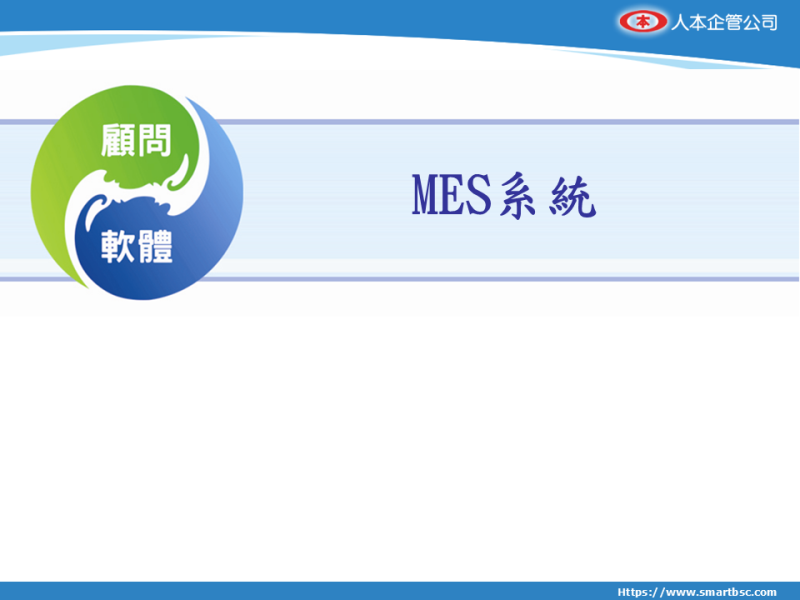 本 人本企管公司

顧問

軟體

MES系統

Https://www.smartbsc.com